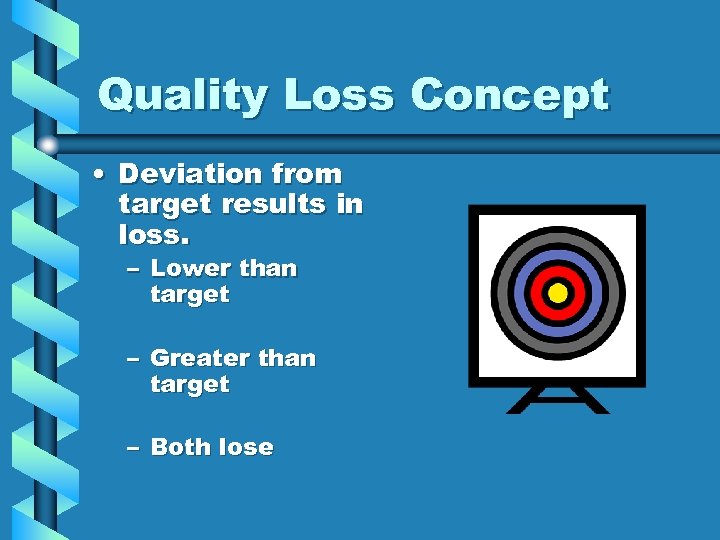 Quality Loss Concept

• Deviation from target results in loss.
– Lower than target
– Greater than target
– Both lose